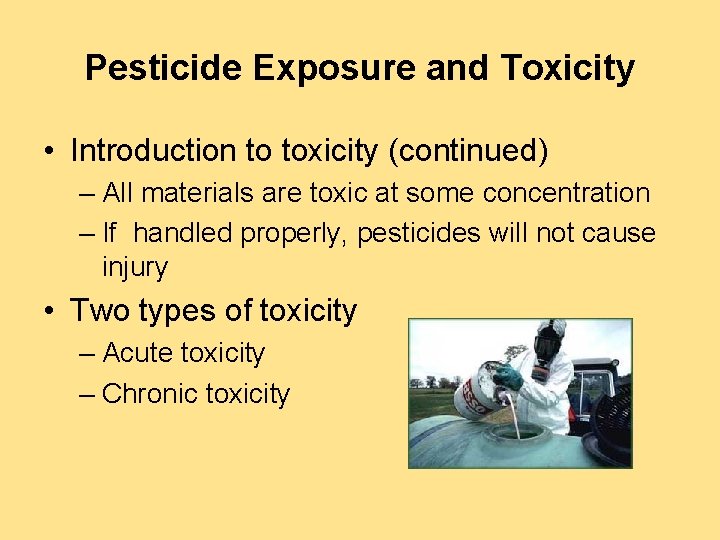 Pesticide Exposure and Toxicity

• Introduction to toxicity (continued)
– All materials are toxic at some concentration
– If handled properly, pesticides will not cause injury

• Two types of toxicity
– Acute toxicity
– Chronic toxicity

ESSO